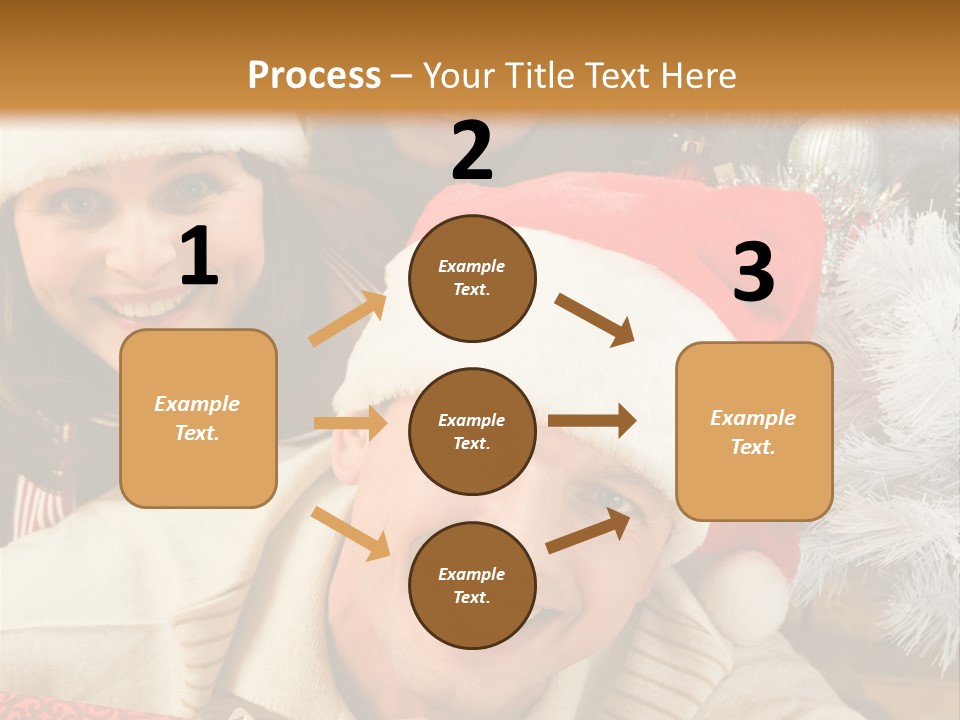 Process – Your Title Text Here

1

Example Text.

2

Example Text.

Example Text.

Example Text.

3

Example Text.